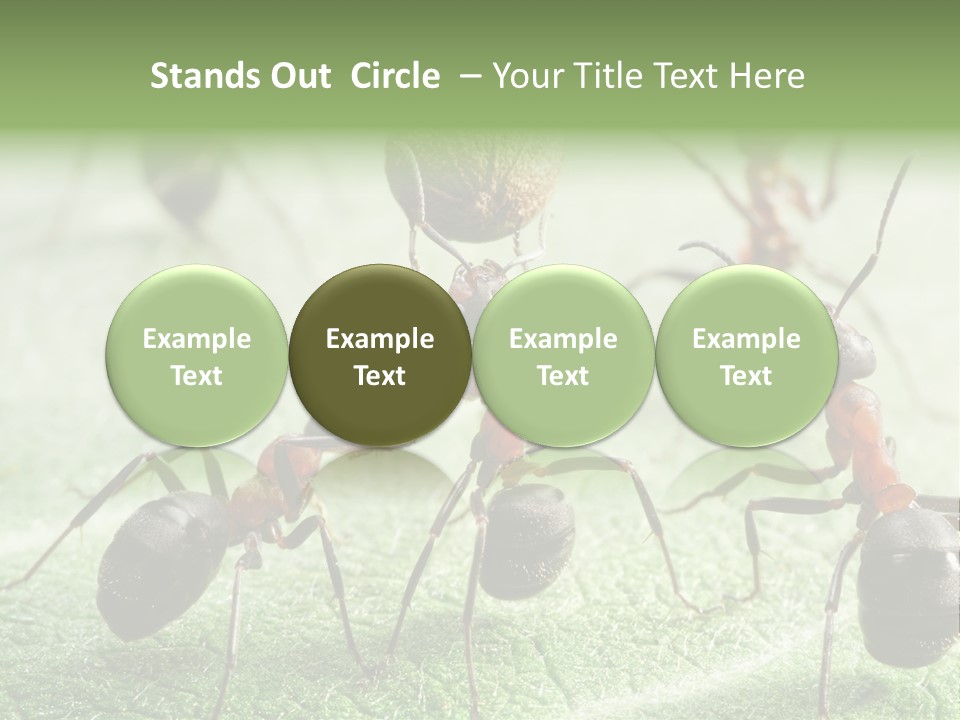 Stands Out Circle – Your Title Text Here

Example Text

Example Text

Example Text

Example Text